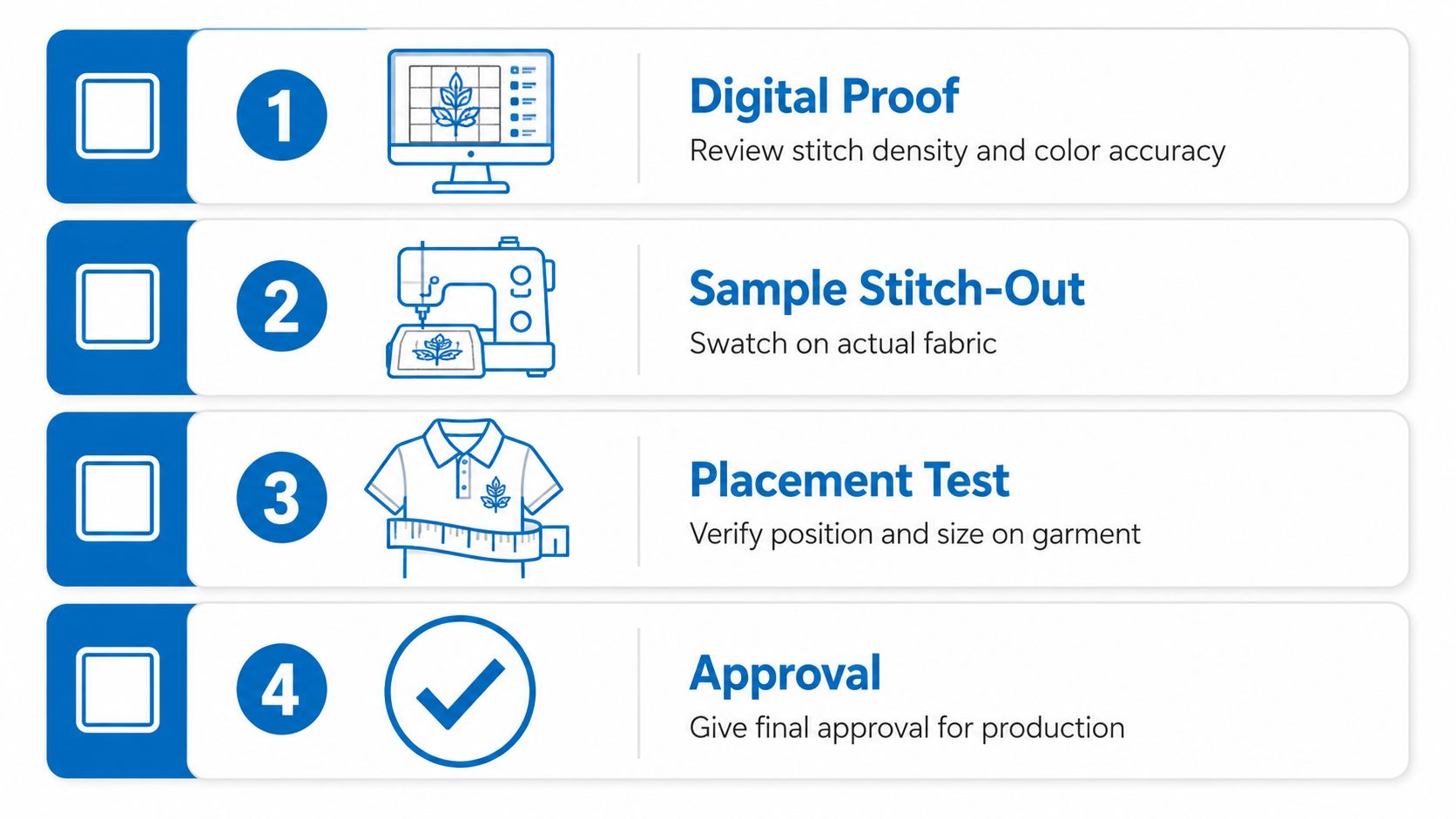 1

Digital Proof

Review stitch density and color accuracy

2

Sample Stitch-Out

Swatch on actual fabric

3

Placement Test

Verify position and size on garment

4

Approval

Give final approval for production